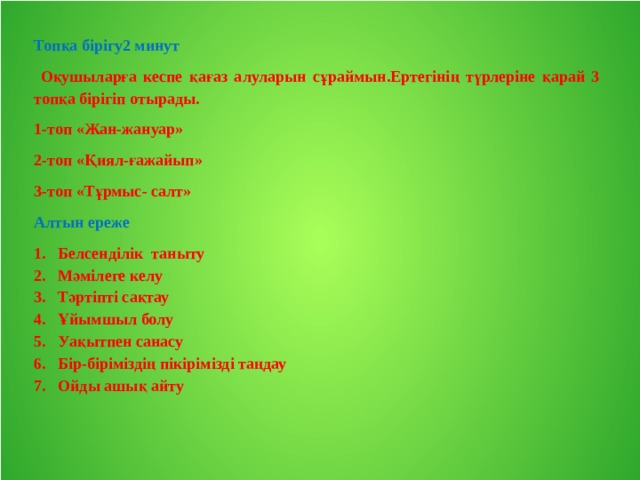 Топқа бірігу2 минут

Оқушыларға кеспе қағаз алуларын сұраймын.Ертегінің түрлеріне қарай 3 топқа бірігіп отырады.

1-топ «Жан-жануар»

2-топ «Қиял-ғажайып»

3-топ «Тұрмыс- салт»

Алтын ереже

1. Белсенділік таныту
2. Мәмілеге келу
3. Тәртіпті сақтау
4. Ұйымшыл болу
5. Уақытпен санасу
6. Бір-біріміздің пікірімізді таңдау
7. Ойды ашық айту